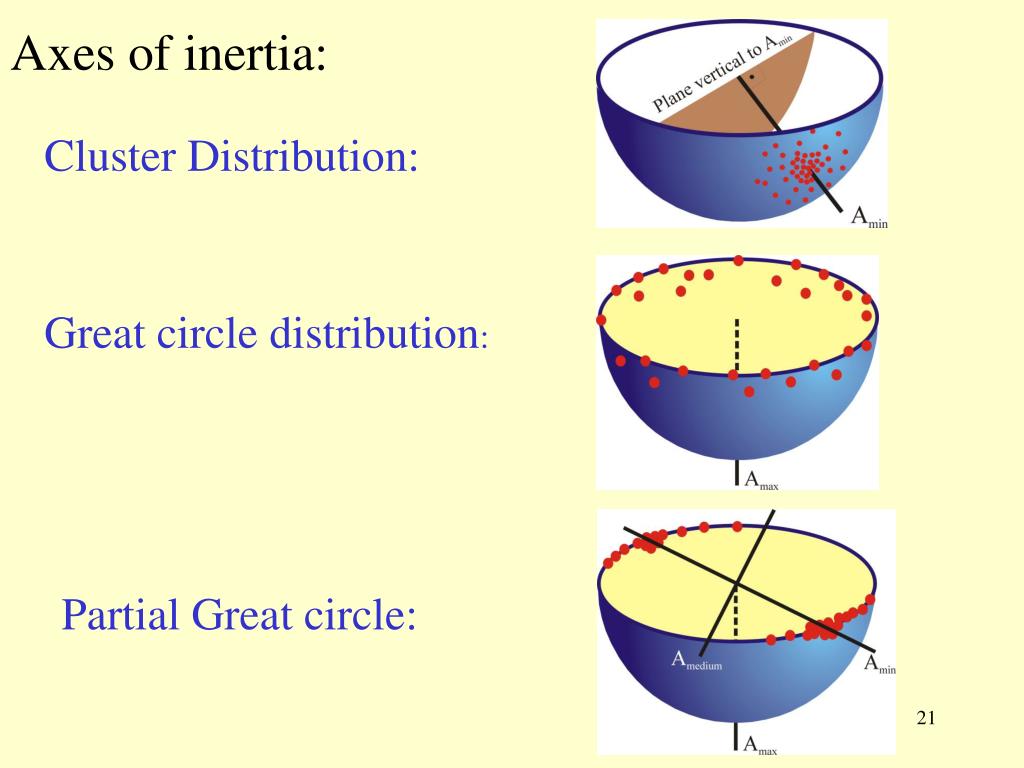 Axes of inertia:

Cluster Distribution:

Plane vertical to $A_{min}$

$A_{min}$

Great circle distribution:

$A_{max}$

Partial Great circle:

$A_{medium}$

$A_{min}$

$A_{max}$

21